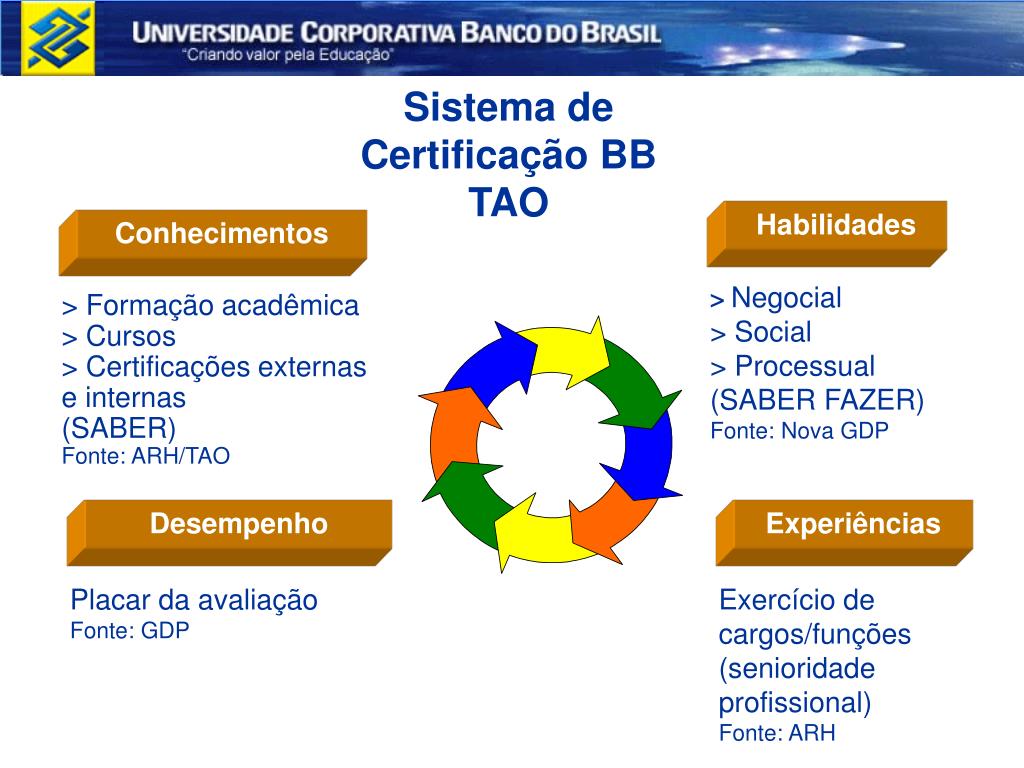 UNIVERSIDADE CORPORATIVA BANCO DO BRASIL
"Criando valor pela Educação"

Sistema de Certificação BB TAO

Conhecimentos

> Formação acadêmica
> Cursos
> Certificações externas e internas
(SABER)
Fonte: ARH/TAO

Habilidades

> Negocial
> Social
> Processual
(SABER FAZER)
Fonte: Nova GDP

Desempenho

Placar da avaliação
Fonte: GDP

Experiências

Exercício de cargos/funções (senioridade profissional)
Fonte: ARH